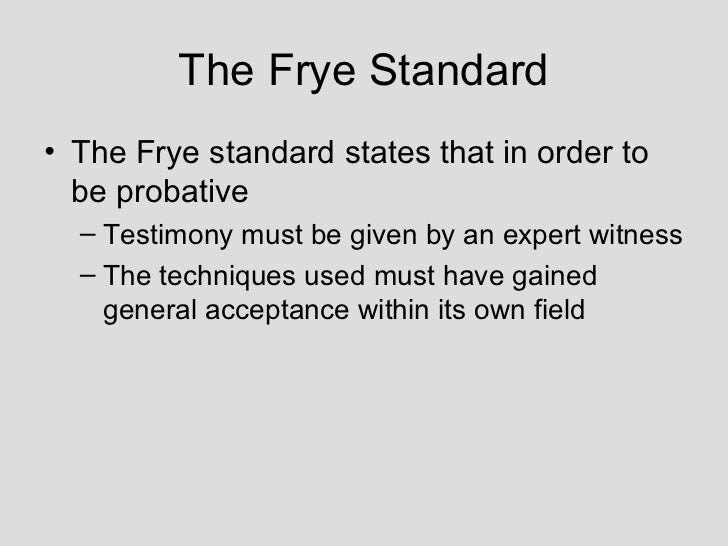 The Frye Standard

• The Frye standard states that in order to be probative
– Testimony must be given by an expert witness
– The techniques used must have gained general acceptance within its own field